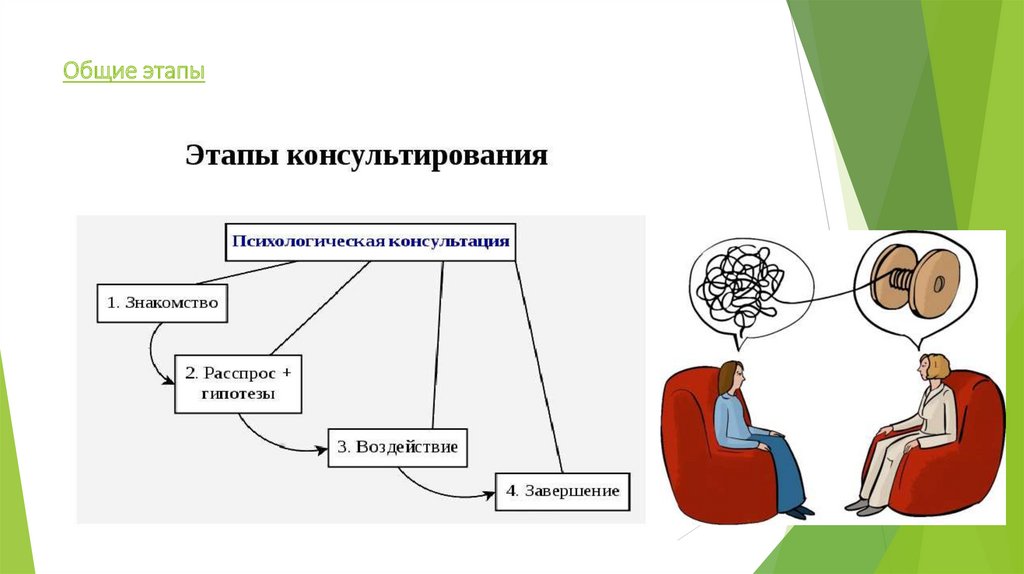 Общие этапы

Этапы консультирования

Психологическая консультация

1. Знакомство

2. Расспрос + гипотезы

3. Воздействие

4. Завершение